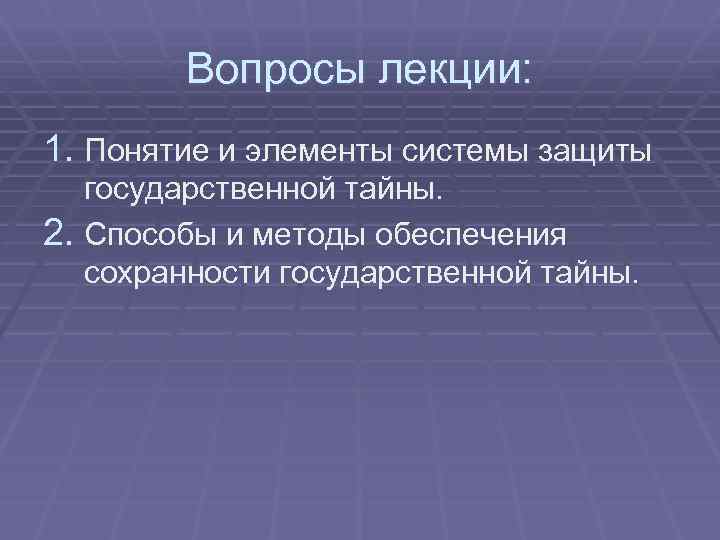 Вопросы лекции:

1. Понятие и элементы системы защиты государственной тайны.
2. Способы и методы обеспечения сохранности государственной тайны.